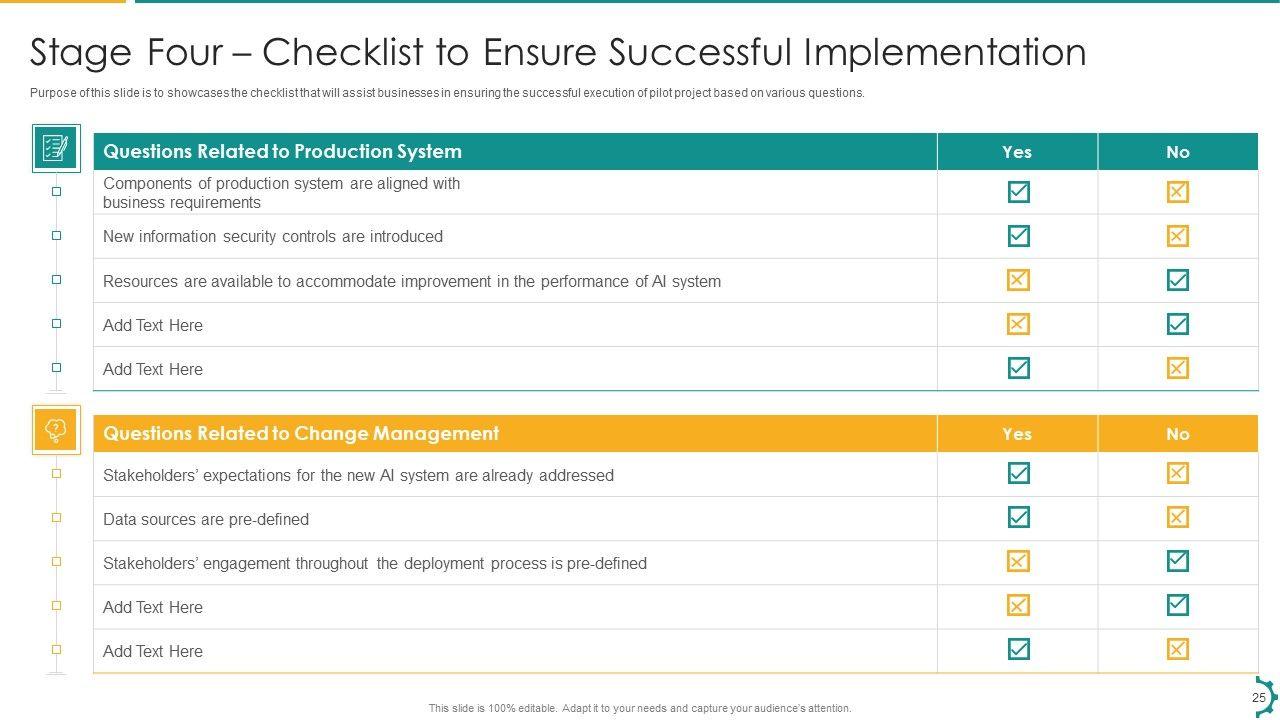 Stage Four – Checklist to Ensure Successful Implementation

Purpose of this slide is to showcases the checklist that will assist businesses in ensuring the successful execution of pilot project based on various questions.

| Questions Related to Production System | Yes | No |
|---|---|---|
| Components of production system are aligned with business requirements | ☑ | ☒ |
| New information security controls are introduced | ☑ | ☒ |
| Resources are available to accommodate improvement in the performance of AI system | ☒ | ☑ |
| Add Text Here | ☒ | ☑ |
| Add Text Here | ☑ | ☒ |

| Questions Related to Change Management | Yes | No |
|---|---|---|
| Stakeholders' expectations for the new AI system are already addressed | ☑ | ☒ |
| Data sources are pre-defined | ☑ | ☒ |
| Stakeholders' engagement throughout the deployment process is pre-defined | ☒ | ☑ |
| Add Text Here | ☒ | ☑ |
| Add Text Here | ☑ | ☒ |

This slide is 100% editable. Adapt it to your needs and capture your audience's attention.

25